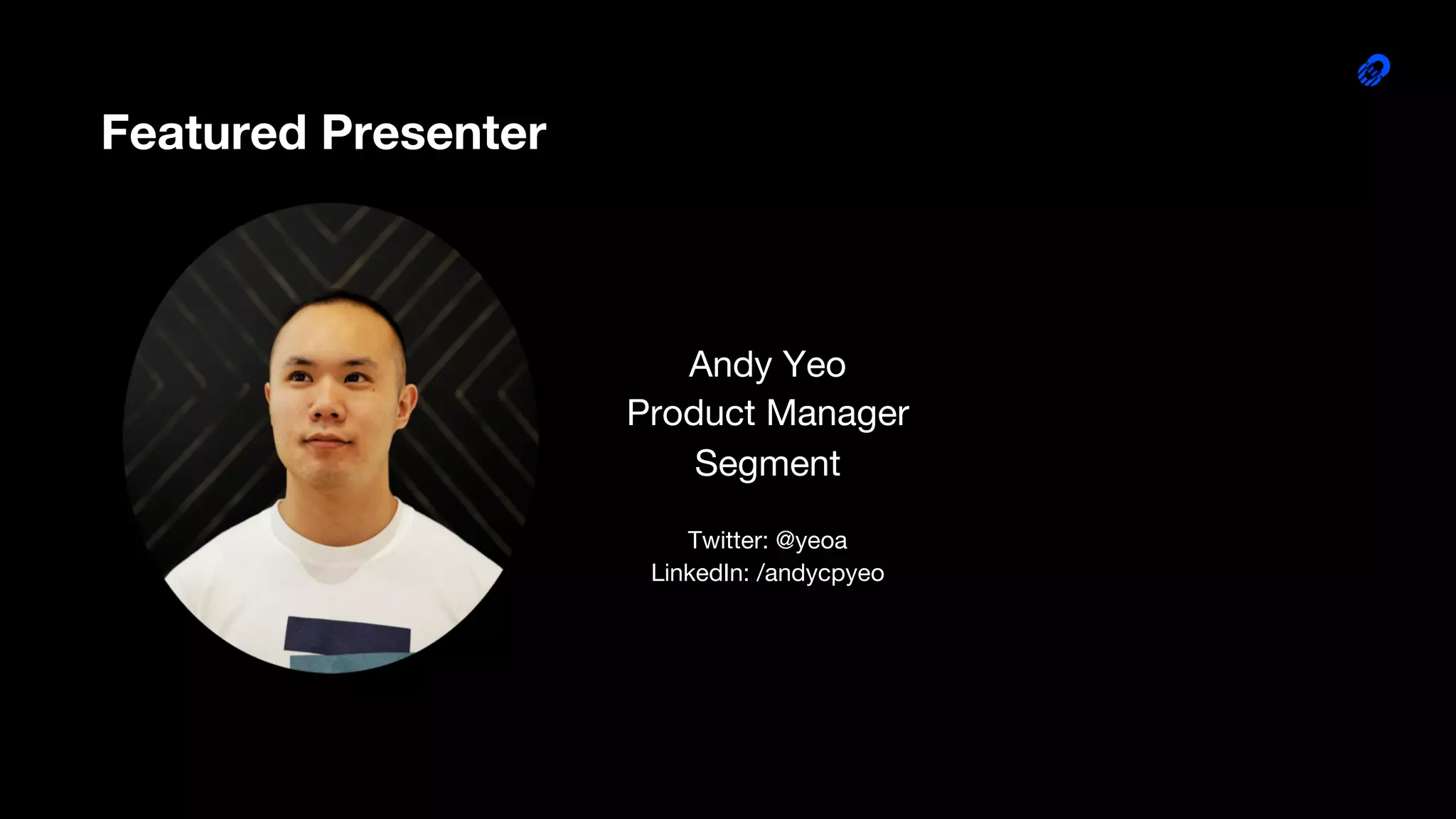 Featured Presenter

Andy Yeo
Product Manager
Segment

Twitter: @yeoa
LinkedIn: /andycpyeo